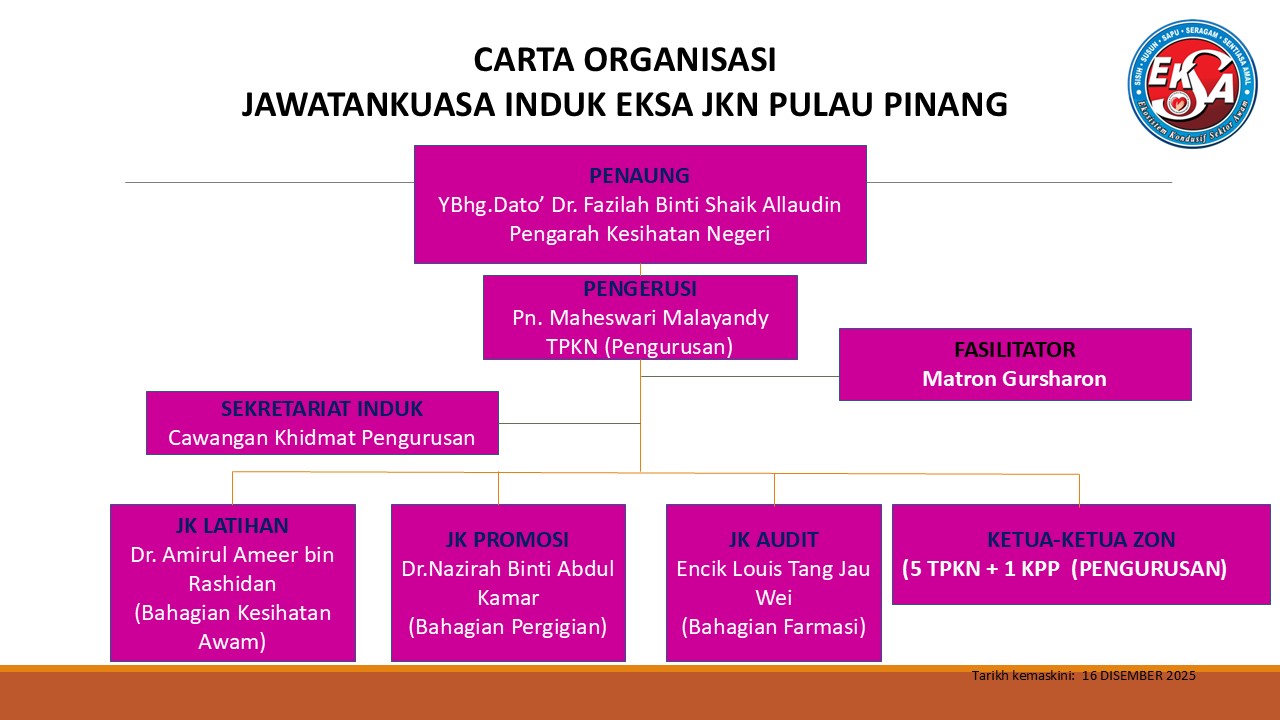 CARTA ORGANISASI
JAWATANKUASA INDUK EKSA JKN PULAU PINANG

SISIH • SUSUN • SAPU • SERAGAM • SENTIASA AMAL
EKSA
Ekosistem Kondusif Sektor Awam

PENAUNG
YBhg.Dato' Dr. Fazilah Binti Shaik Allaudin
Pengarah Kesihatan Negeri

PENGERUSI
Pn. Maheswari Malayandy
TPKN (Pengurusan)

FASILITATOR
Matron Gursharon

SEKRETARIAT INDUK
Cawangan Khidmat Pengurusan

JK LATIHAN
Dr. Amirul Ameer bin Rashidan
(Bahagian Kesihatan Awam)

JK PROMOSI
Dr.Nazirah Binti Abdul Kamar
(Bahagian Pergigian)

JK AUDIT
Encik Louis Tang Jau Wei
(Bahagian Farmasi)

KETUA-KETUA ZON
(5 TPKN + 1 KPP (PENGURUSAN)

Tarikh kemaskini: 16 DISEMBER 2025